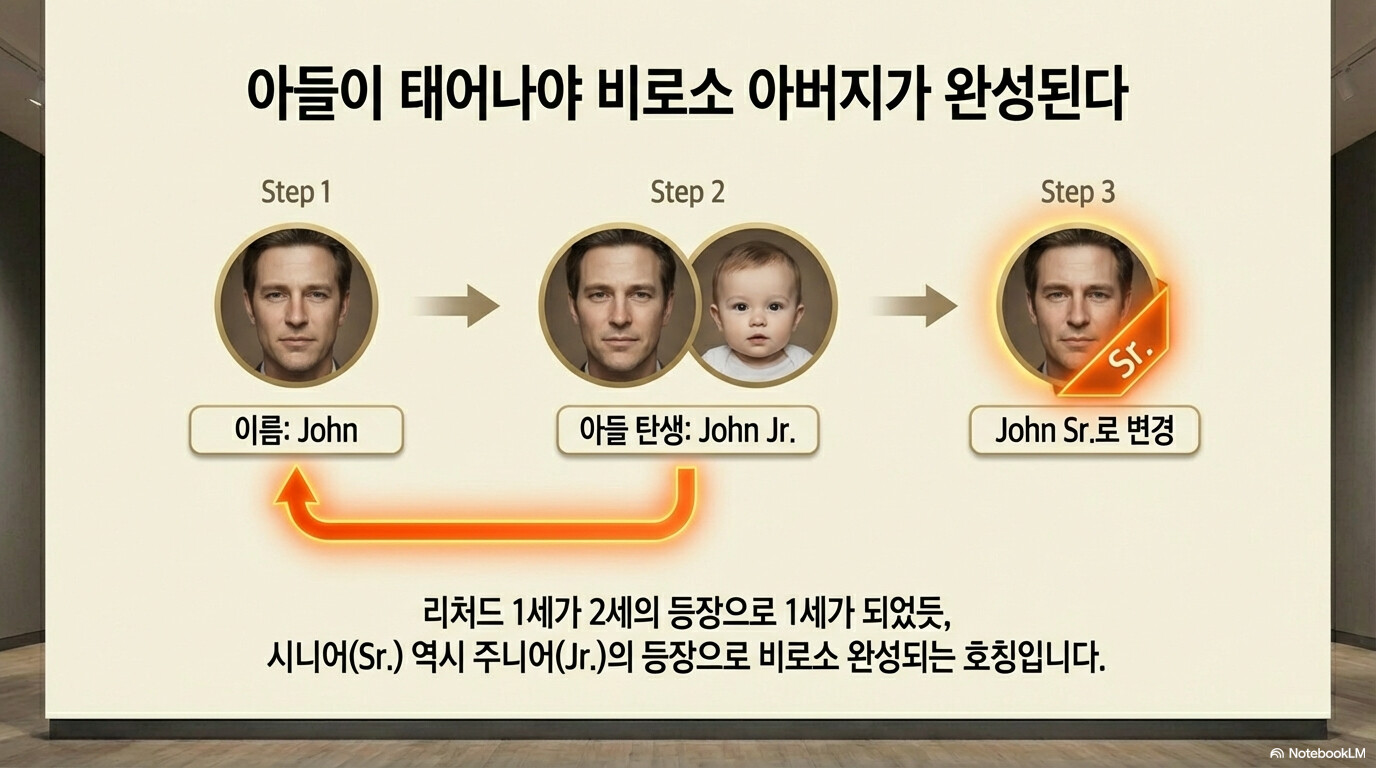 아들이 태어나야 비로소 아버지가 완성된다

Step 1

이름: John

Step 2

아들 탄생: John Jr.

Step 3

Sr.

John Sr.로 변경

리처드 1세가 2세의 등장으로 1세가 되었듯,
시니어(Sr.) 역시 주니어(Jr.)의 등장으로 비로소 완성되는 호칭입니다.

NotebookLM